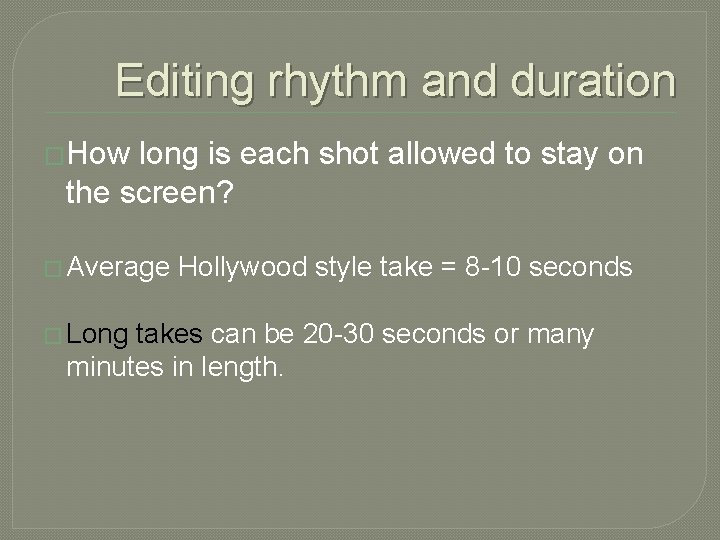 Editing rhythm and duration

How long is each shot allowed to stay on the screen?

Average Hollywood style take = 8-10 seconds

Long takes can be 20-30 seconds or many minutes in length.